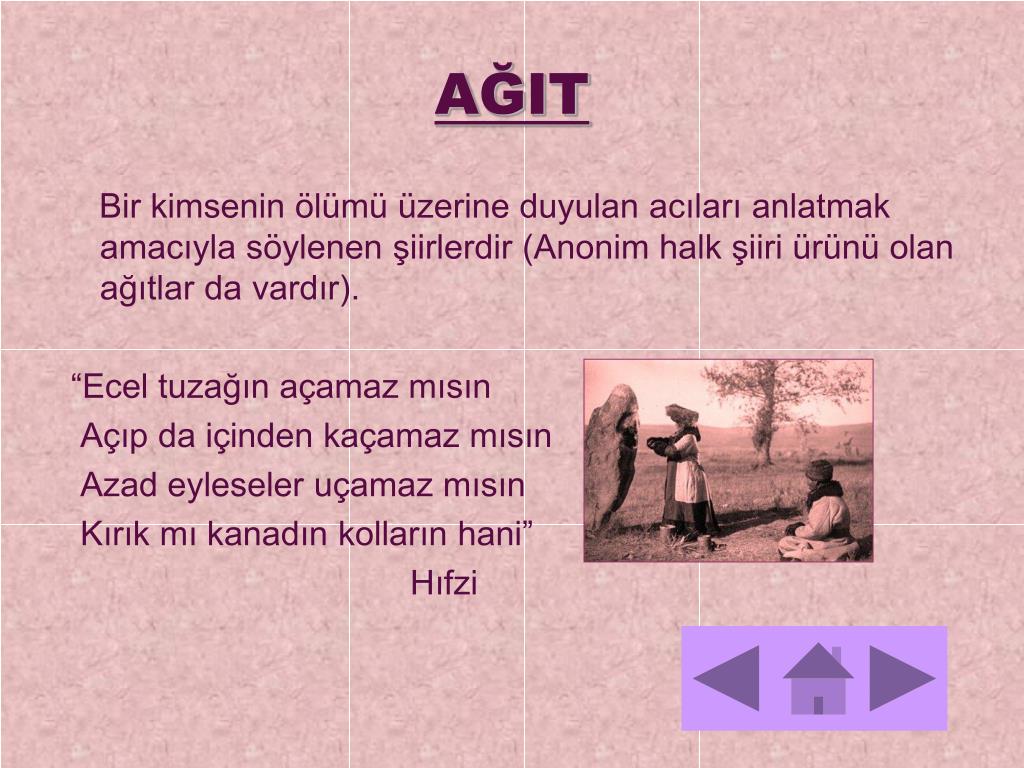 AĞIT

Bir kimsenin ölümü üzerine duyulan acıları anlatmak amacıyla söylenen şiirlerdir (Anonim halk şiiri ürünü olan ağıtlar da vardır).

“Ecel tuzağın açamaz mısın
Açıp da içinden kaçamaz mısın
Azad eyleseler uçamaz mısın
Kırık mı kanadın kolların hani”
Hıfzi